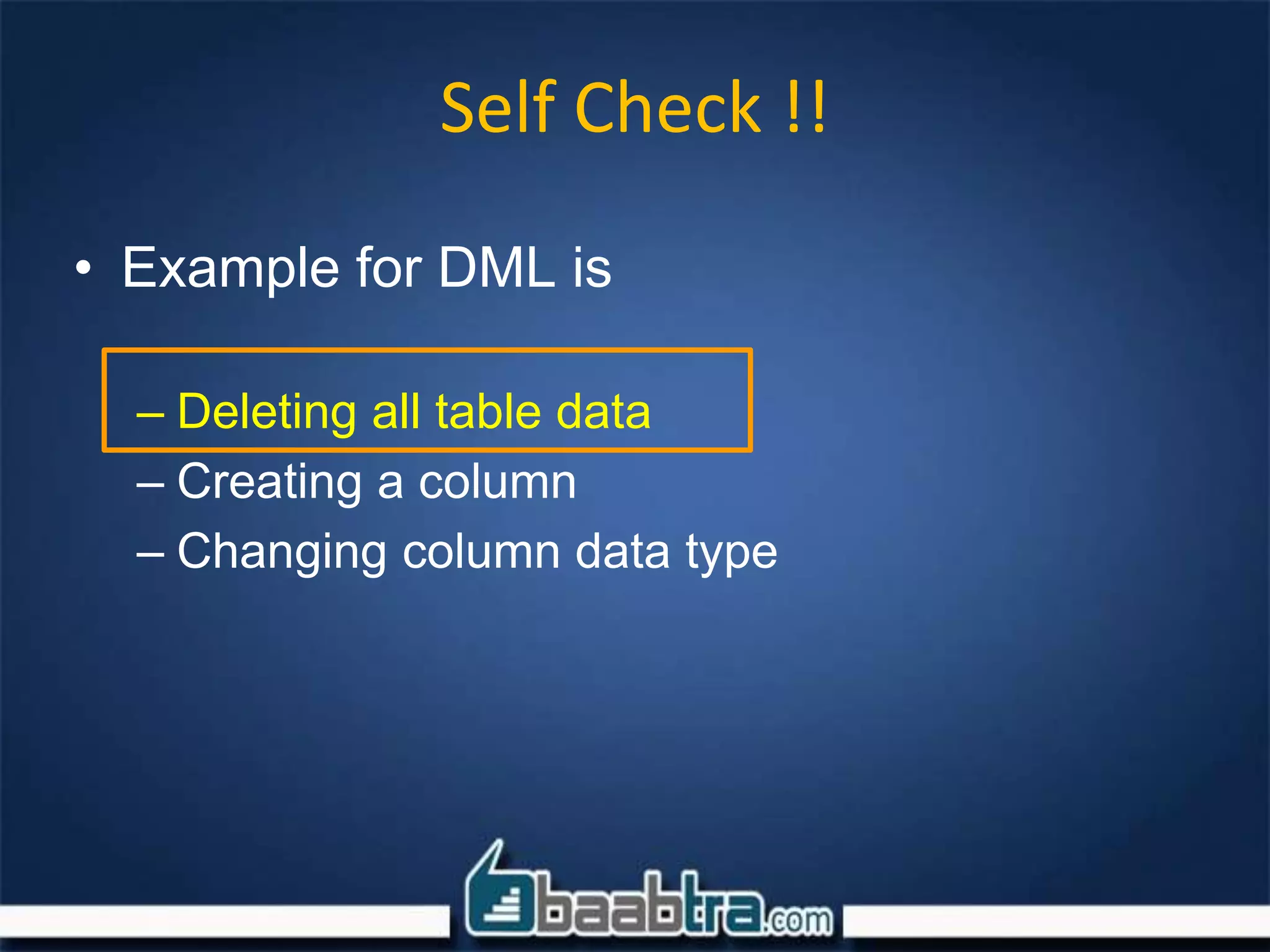 Self Check !!

• Example for DML is

– Deleting all table data
– Creating a column
– Changing column data type

baabtra.com